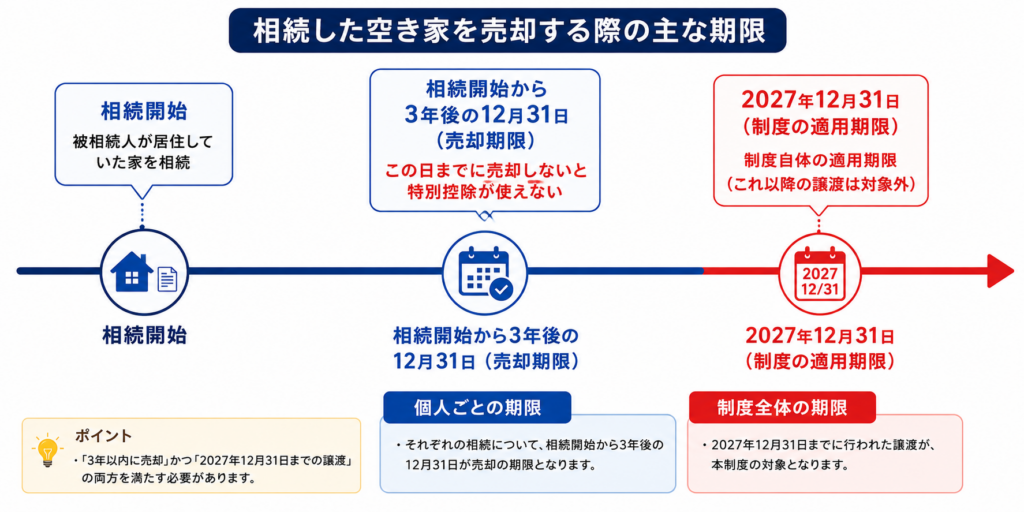 相続した空き家を売却する際の主な期限

相続開始
被相続人が居住していた家を相続

相続開始から3年後の12月31日（売却期限）
この日までに売却しないと特別控除が使えない

2027年12月31日（制度の適用期限）
制度自体の適用期限（これ以降の譲渡は対象外）

2027 12/31

相続開始

相続開始から3年後の12月31日（売却期限）

2027年12月31日（制度の適用期限）

ポイント
・「3年以内に売却」かつ「2027年12月31日までの譲渡」の両方を満たす必要があります。

個人ごとの期限
・それぞれの相続について、相続開始から3年後の12月31日が売却の期限となります。

制度全体の期限
・2027年12月31日までに行われた譲渡が、本制度の対象となります。